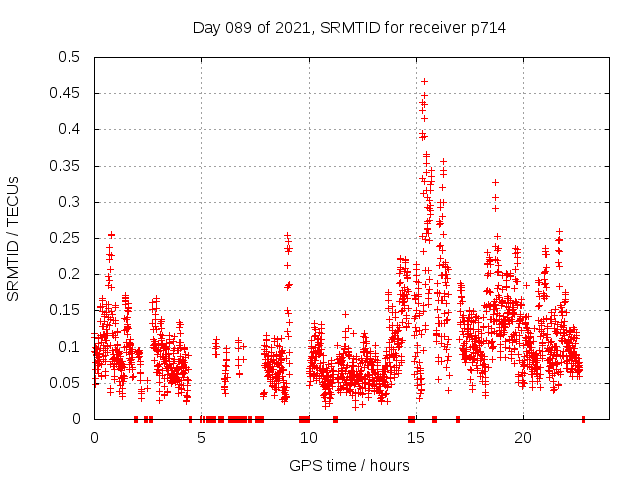 Day 089 of 2021, SRMTID for receiver p714

SRMTID / TECUs

0.5
0.45
0.4
0.35
0.3
0.25
0.2
0.15
0.1
0.05
0

0
5
10
15
20

GPS time / hours